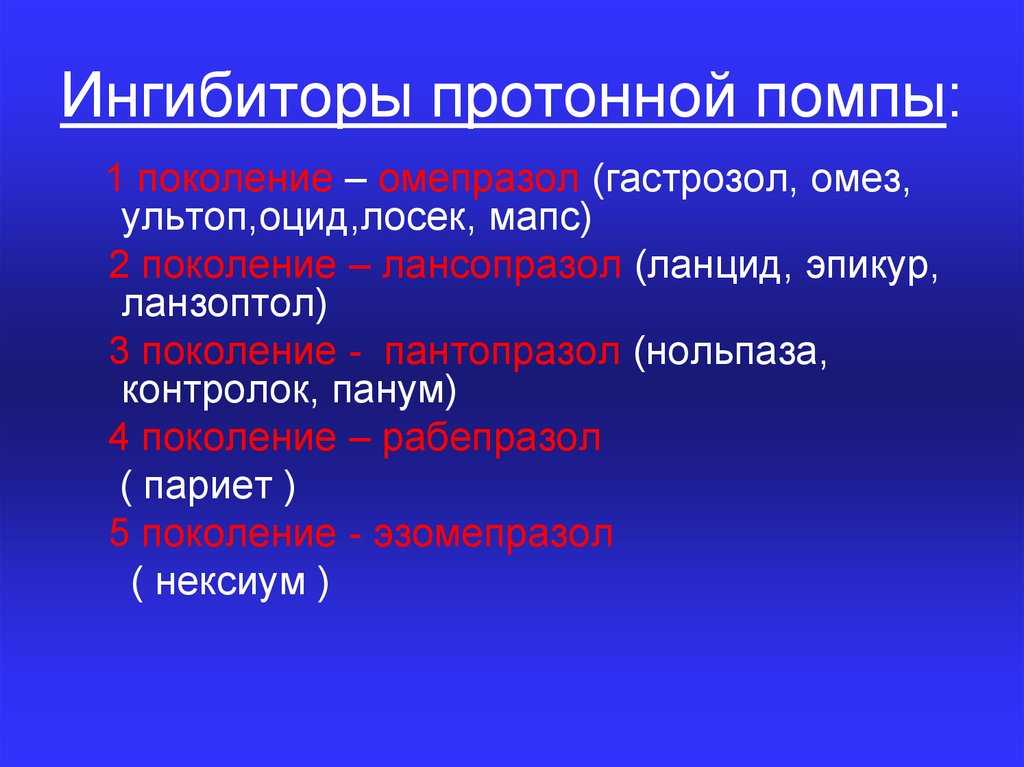 Ингибиторы протонной помпы:

1 поколение – омепразол (гастрозол, омез, ультоп,оцид,лосек, мапс)

2 поколение – лансопразол (ланцид, эпикур, ланзоптол)

3 поколение - пантопразол (нольпаза, контролок, панум)

4 поколение – рабепразол ( париет )

5 поколение - эзомепразол ( нексиум )